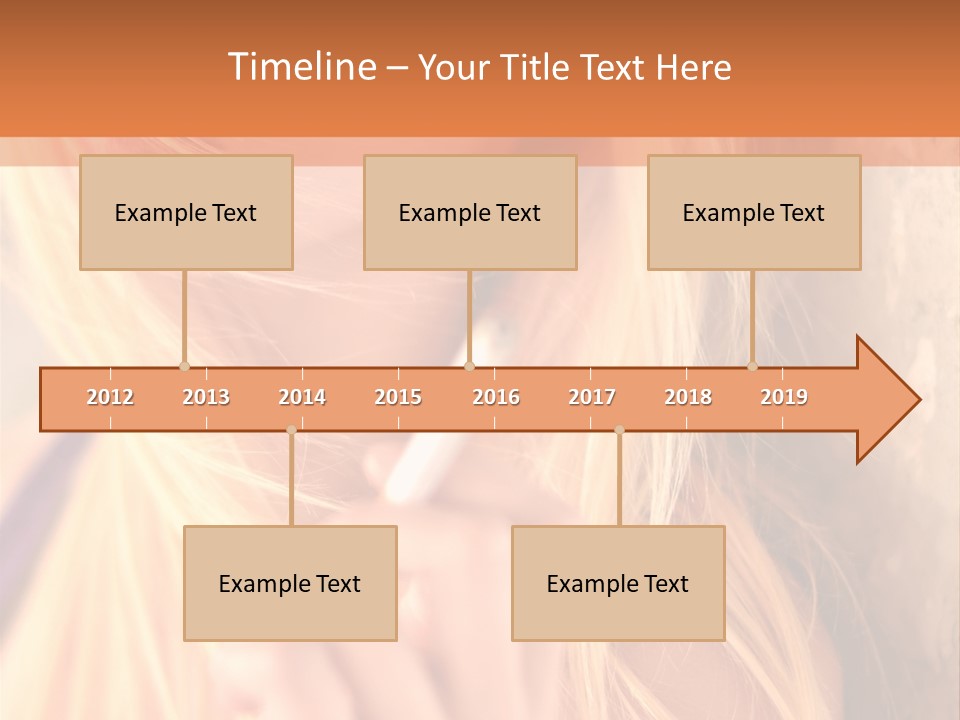 Timeline – Your Title Text Here

Example Text

Example Text

Example Text

2012 2013 2014 2015 2016 2017 2018 2019

Example Text

Example Text